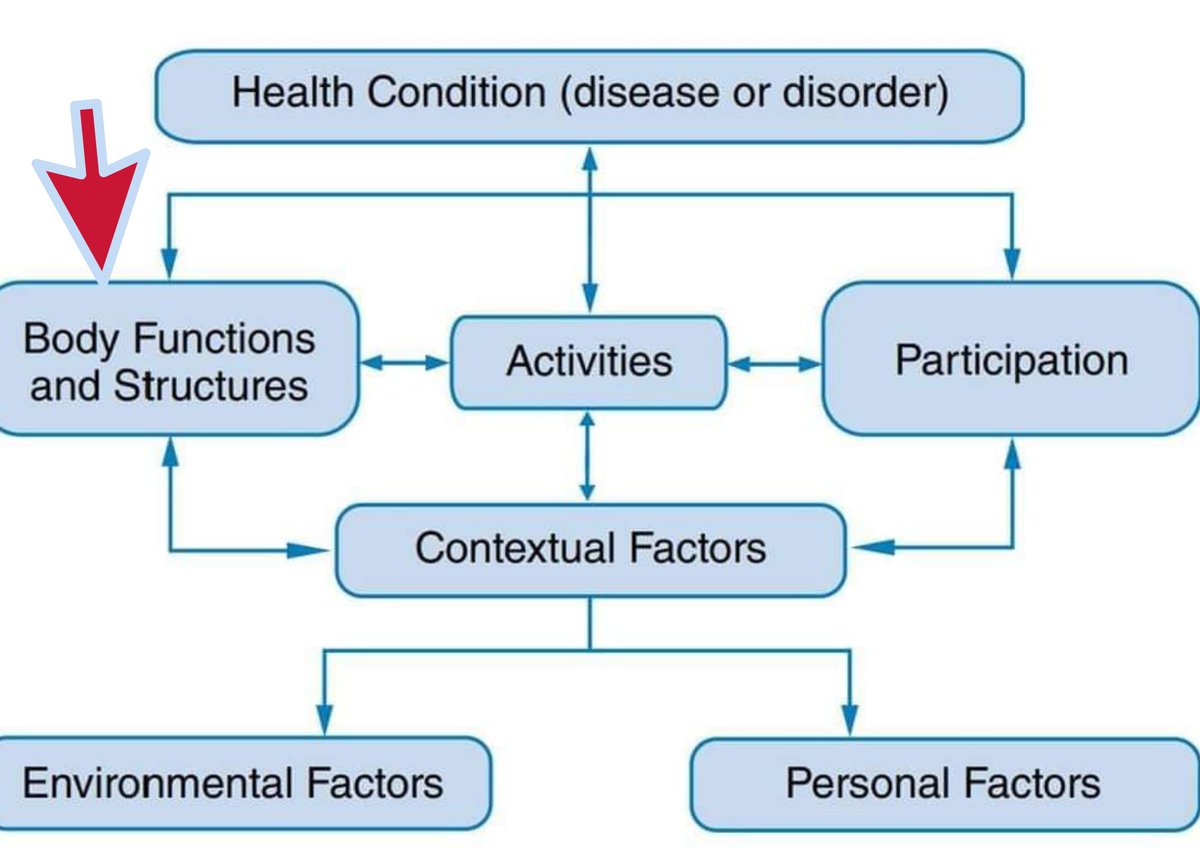 Health Condition (disease or disorder)

Body Functions and Structures

Activities

Participation

Contextual Factors

Environmental Factors

Personal Factors